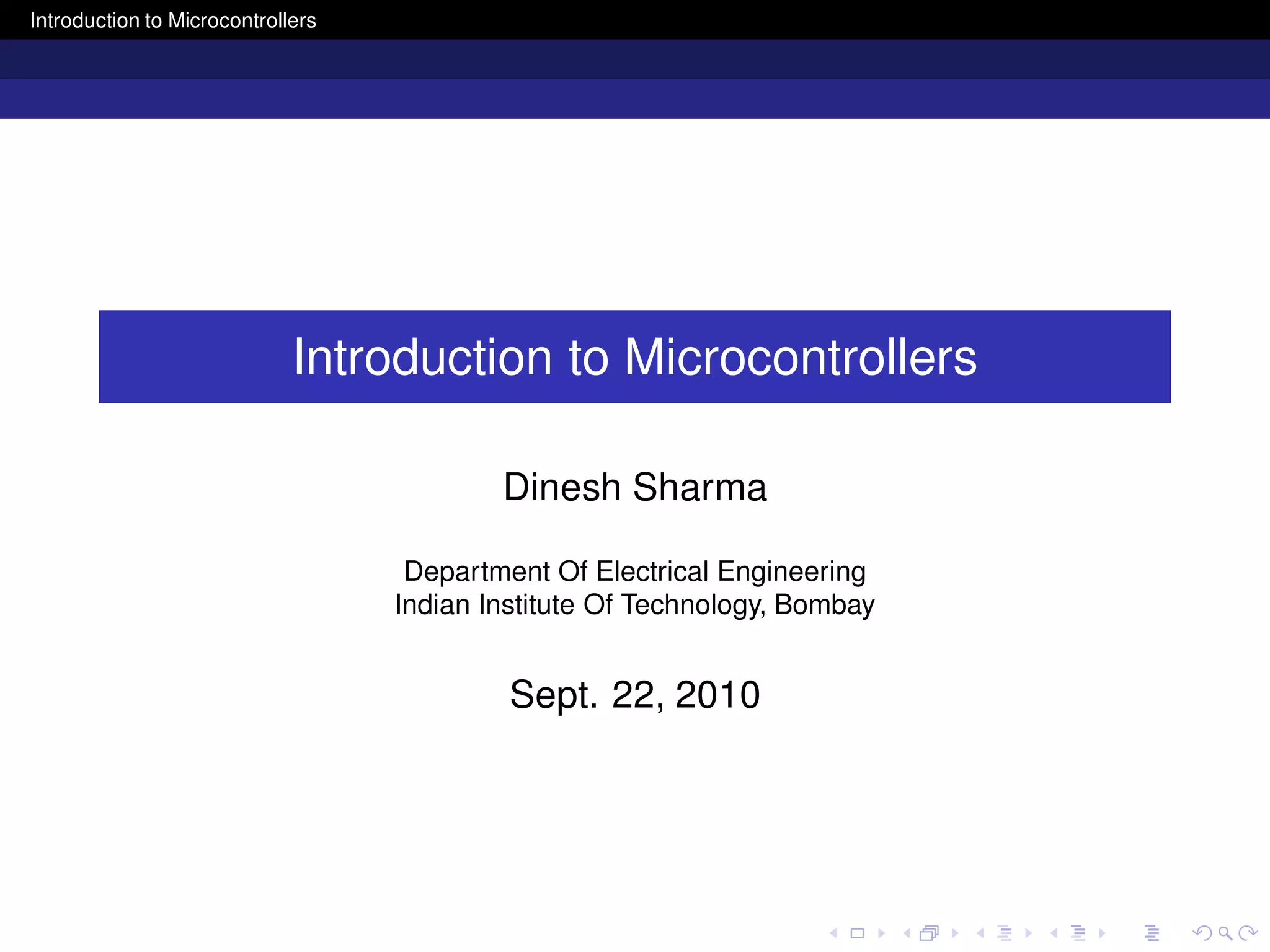 Introduction to Microcontrollers

Introduction to Microcontrollers

Dinesh Sharma

Department Of Electrical Engineering
Indian Institute Of Technology, Bombay

Sept. 22, 2010